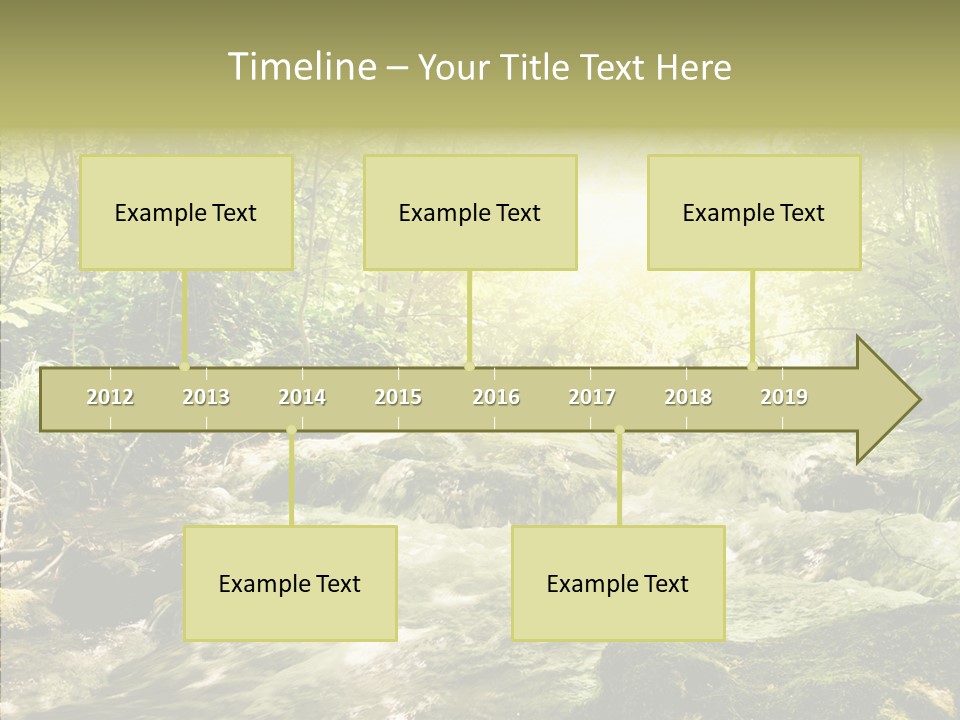 Timeline – Your Title Text Here

Example Text

Example Text

Example Text

2012 2013 2014 2015 2016 2017 2018 2019

Example Text

Example Text